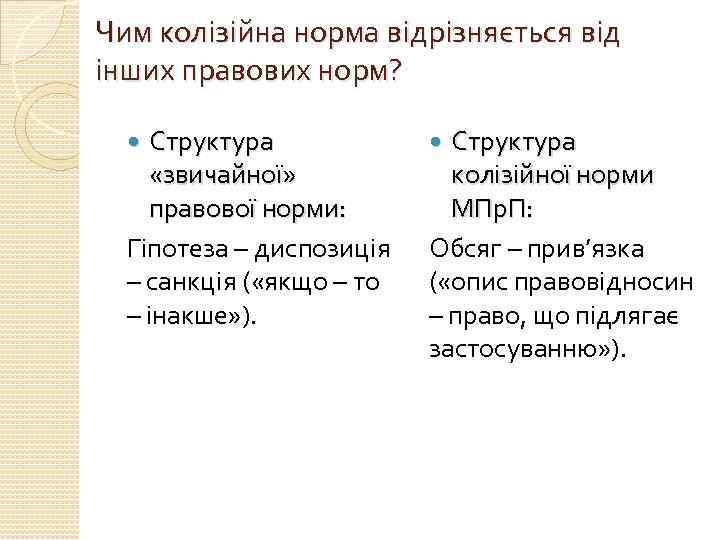 Чим колізійна норма відрізняється від інших правових норм?

Структура «звичайної» правової норми:

Гіпотеза – диспозиція – санкція («якщо – то – інакше»).

Структура колізійної норми МПрП:

Обсяг – прив’язка («опис правовідносин – право, що підлягає застосуванню»).